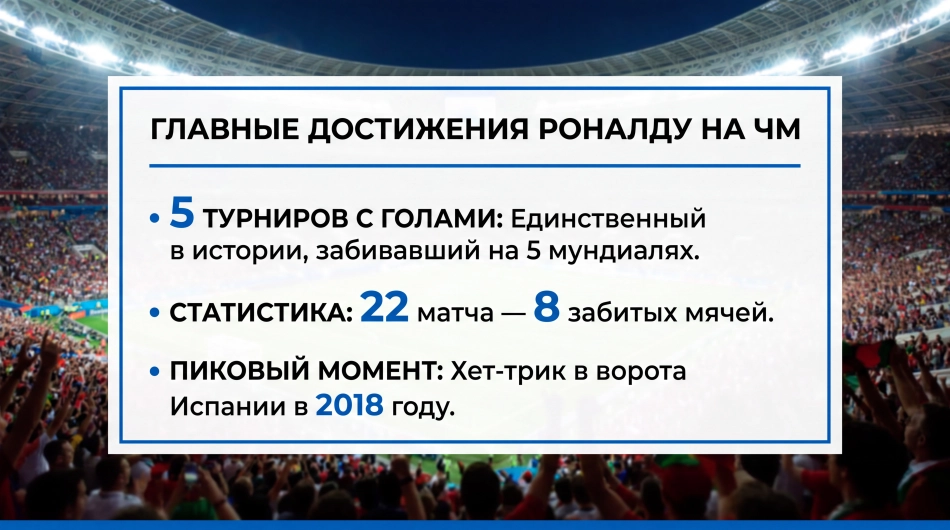 ГЛАВНЫЕ ДОСТИЖЕНИЯ РОНАЛДУ НА ЧМ

• 5 ТУРНИРОВ С ГОЛАМИ: Единственный в истории, забивавший на 5 мундиалях.

• СТАТИСТИКА: 22 матча — 8 забитых мячей.

• ПИКОВЫЙ МОМЕНТ: Хет-трик в ворота Испании в 2018 году.